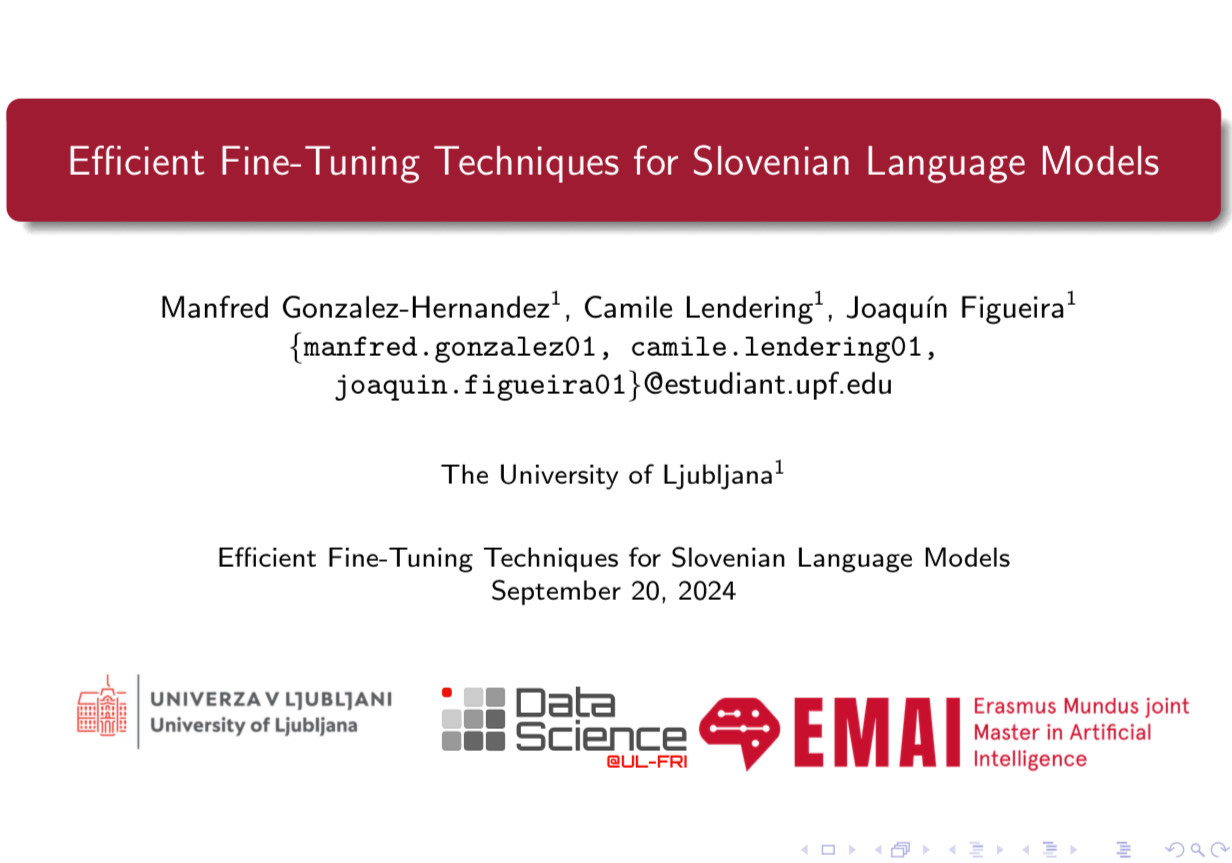 Efficient Fine-Tuning Techniques for Slovenian Language Models

Manfred Gonzalez-Hernandez$^1$, Camile Lendering$^1$, Joaquín Figueira$^1$
{manfred.gonzalez01, camile.lendering01, joaquin.figueira01}@estudiant.upf.edu

The University of Ljubljana$^1$

Efficient Fine-Tuning Techniques for Slovenian Language Models
September 20, 2024

UNIVERZA V LJUBLJANI
University of Ljubljana

Data Science
@UL-FRI

EMAI
Erasmus Mundus joint Master in Artificial Intelligence